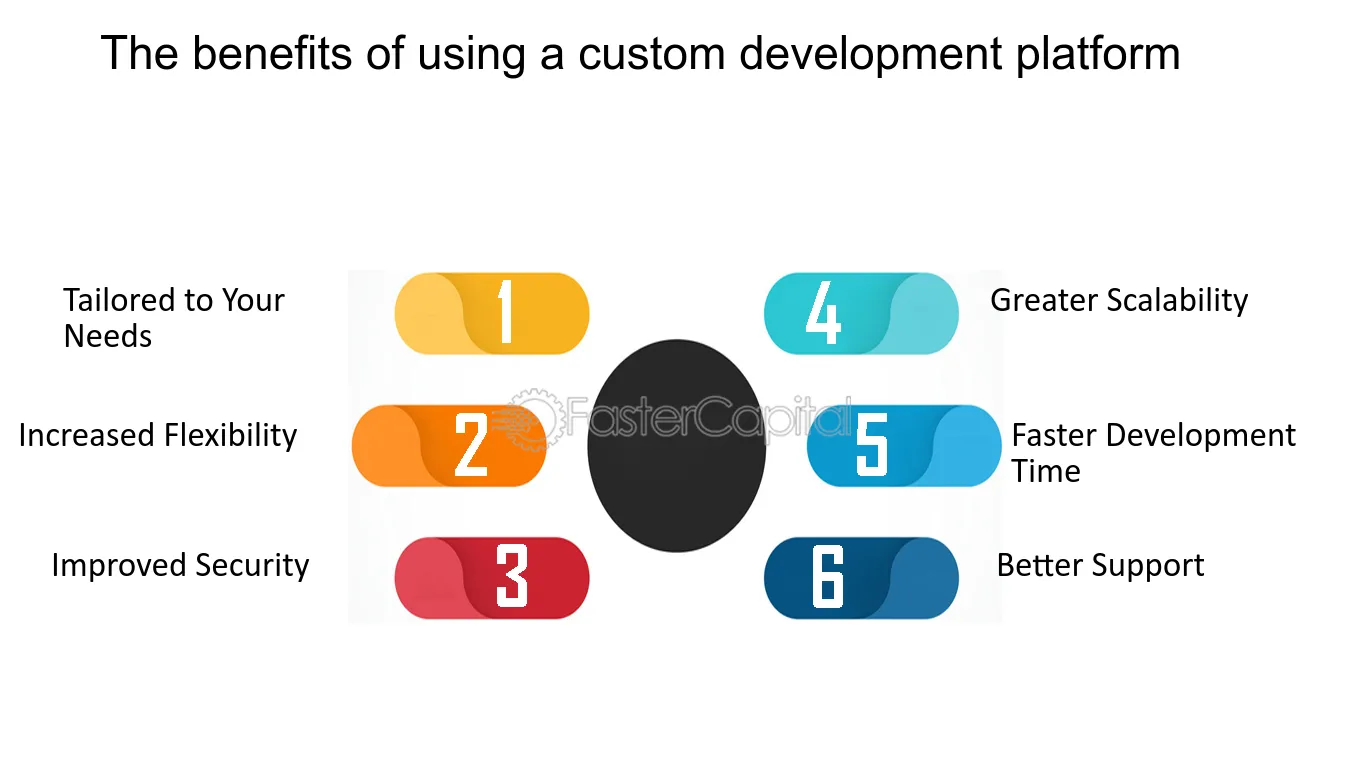 The benefits of using a custom development platform

Tailored to Your Needs

1

Increased Flexibility

2

Improved Security

3

4

Greater Scalability

5

Faster Development Time

6

Better Support

FasterCapital